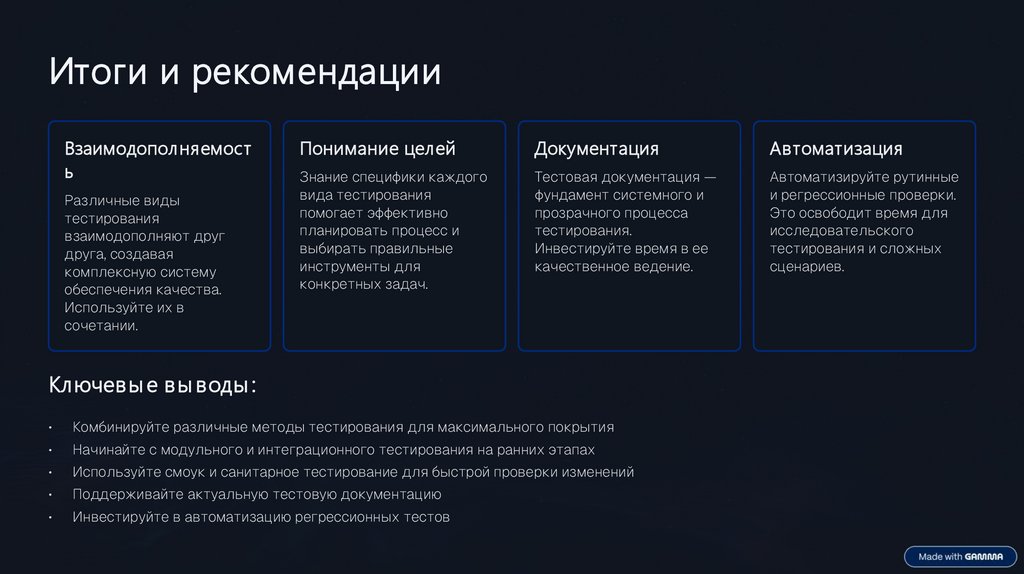 Итоги и рекомендации

Взаимодополняемость

Различные виды тестирования взаимодополняют друг друга, создавая комплексную систему обеспечения качества. Используйте их в сочетании.

Понимание целей

Знание специфики каждого вида тестирования помогает эффективно планировать процесс и выбирать правильные инструменты для конкретных задач.

Документация

Тестовая документация — фундамент системного и прозрачного процесса тестирования. Инвестируйте время в ее качественное ведение.

Автоматизация

Автоматизируйте рутинные и регрессионные проверки. Это освободит время для исследовательского тестирования и сложных сценариев.

Ключевые выводы:

• Комбинируйте различные методы тестирования для максимального покрытия
• Начинайте с модульного и интеграционного тестирования на ранних этапах
• Используйте смоук и санитарное тестирование для быстрой проверки изменений
• Поддерживайте актуальную тестовую документацию
• Инвестируйте в автоматизацию регрессионных тестов

Made with GAMMA